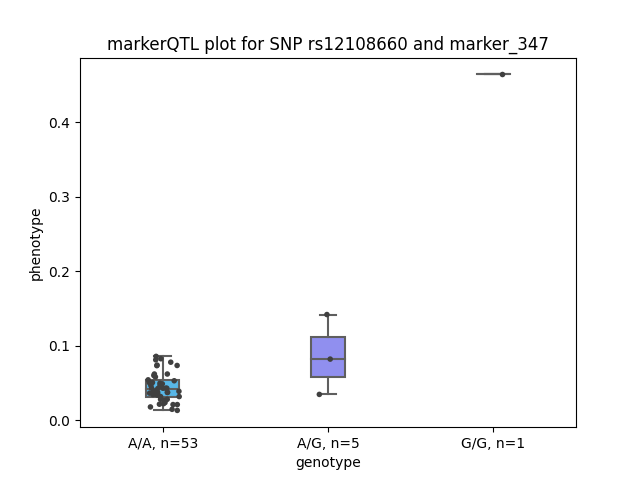 markerQTL plot for SNP rs12108660 and marker_347

phenotype

0.4
0.3
0.2
0.1
0.0

A/A, n=53
A/G, n=5
G/G, n=1

genotype